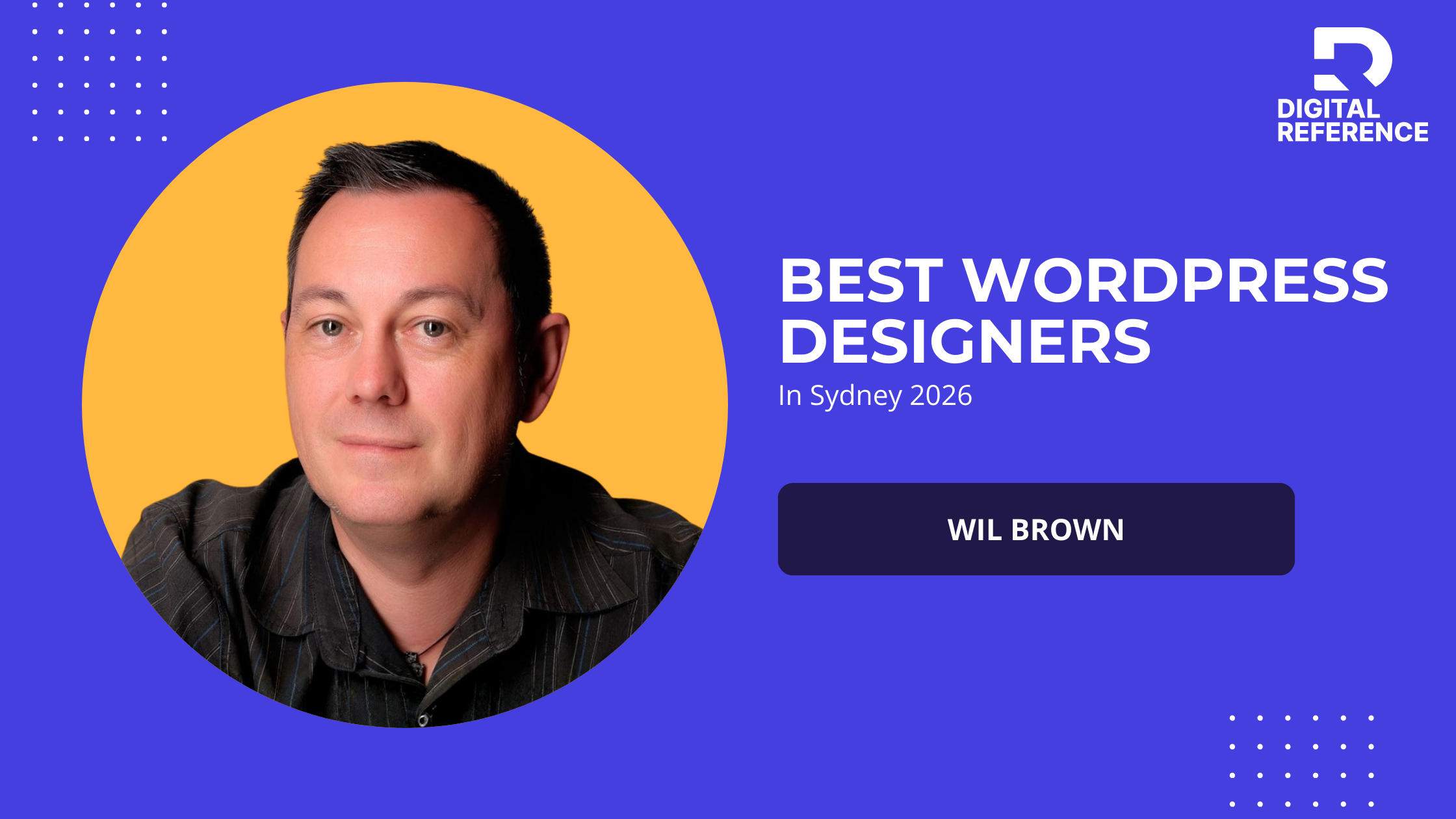 DIGITAL REFERENCE

BEST WORDPRESS DESIGNERS
In Sydney 2026

WIL BROWN